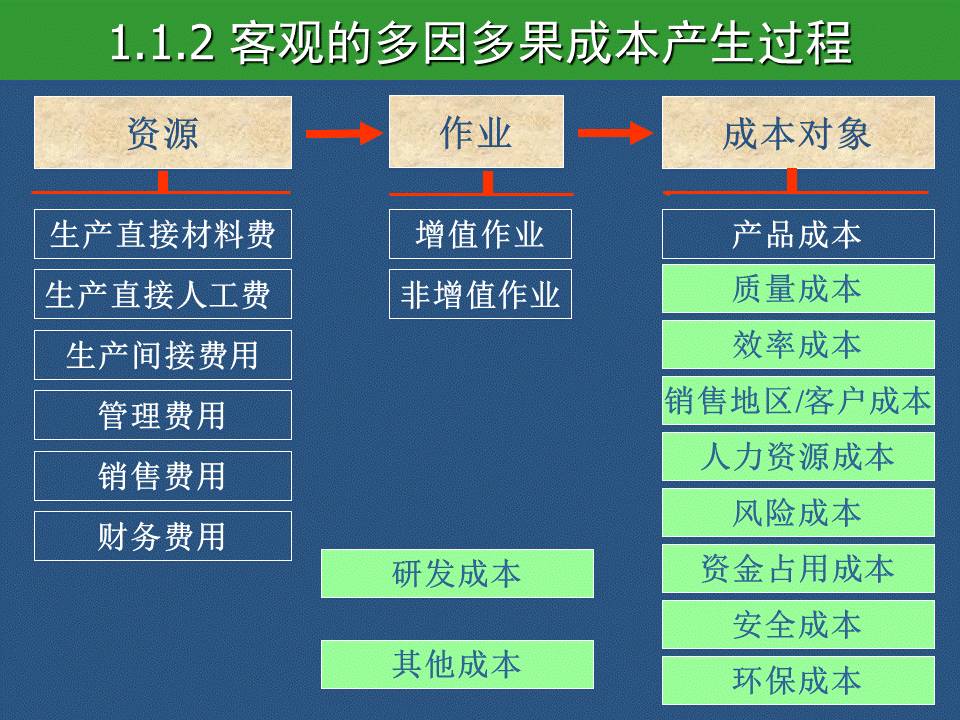 1.1.2 客观的多因多果成本产生过程

资源

生产直接材料费

生产直接人工费

生产间接费用

管理费用

销售费用

财务费用

作业

增值作业

非增值作业

研发成本

其他成本

成本对象

产品成本

质量成本

效率成本

销售地区/客户成本

人力资源成本

风险成本

资金占用成本

安全成本

环保成本